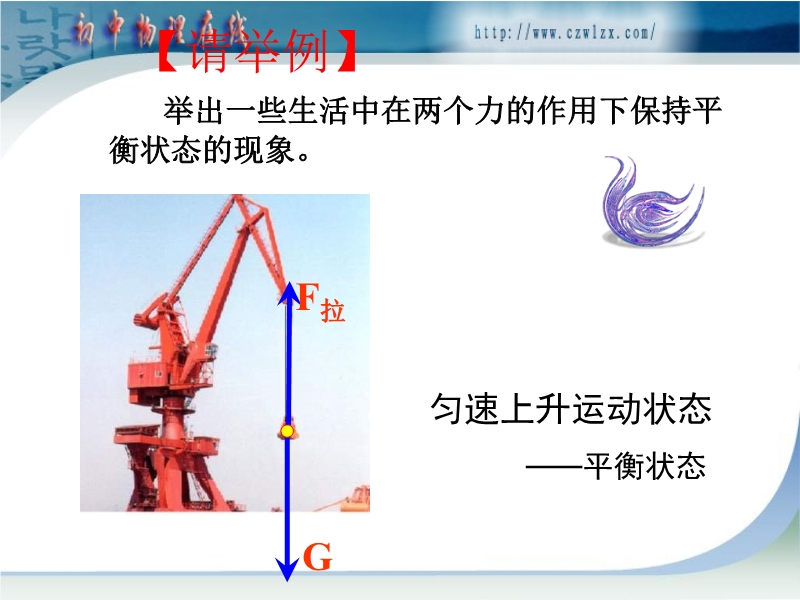 初中物理在线

http://www.czwlzx.com/

【请举例】

举出一些生活中在两个力的作用下保持平衡状态的现象。

$F_{拉}$

G

匀速上升运动状态

——平衡状态